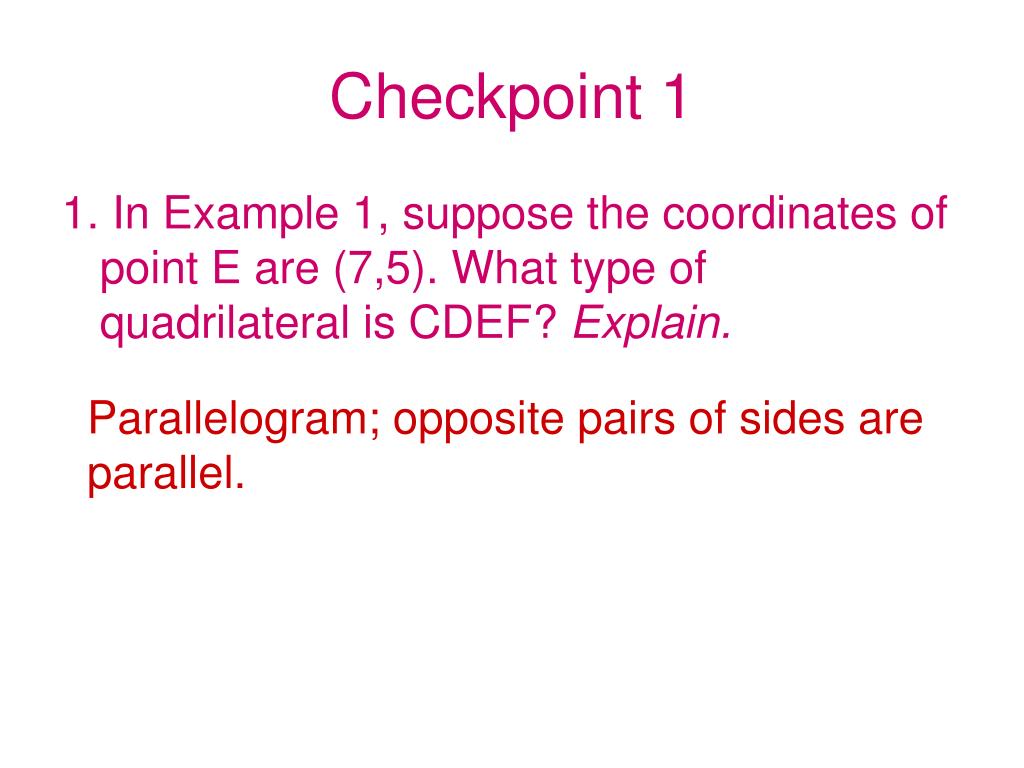 Checkpoint 1

1. In Example 1, suppose the coordinates of point E are (7,5). What type of quadrilateral is CDEF? Explain.

Parallelogram; opposite pairs of sides are parallel.